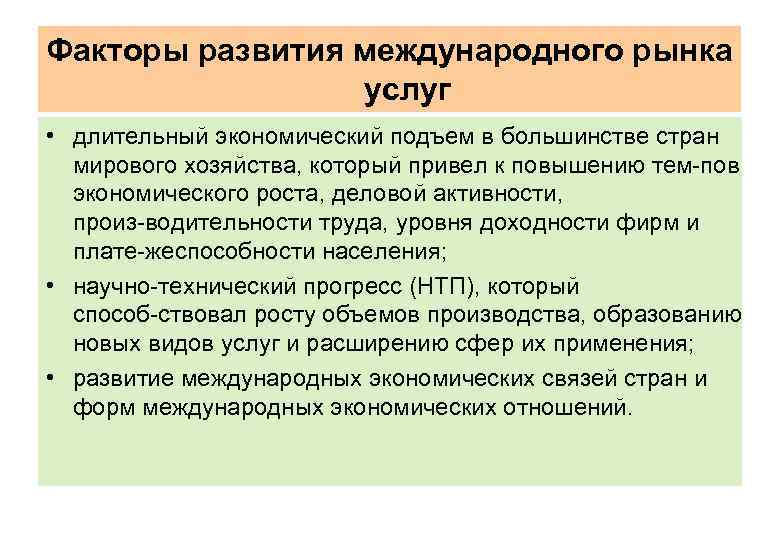 Факторы развития международного рынка услуг

• длительный экономический подъем в большинстве стран мирового хозяйства, который привел к повышению тем-пов экономического роста, деловой активности, произ-водительности труда, уровня доходности фирм и плате-жеспособности населения;
• научно-технический прогресс (НТП), который способ-ствовал росту объемов производства, образованию новых видов услуг и расширению сфер их применения;
• развитие международных экономических связей стран и форм международных экономических отношений.